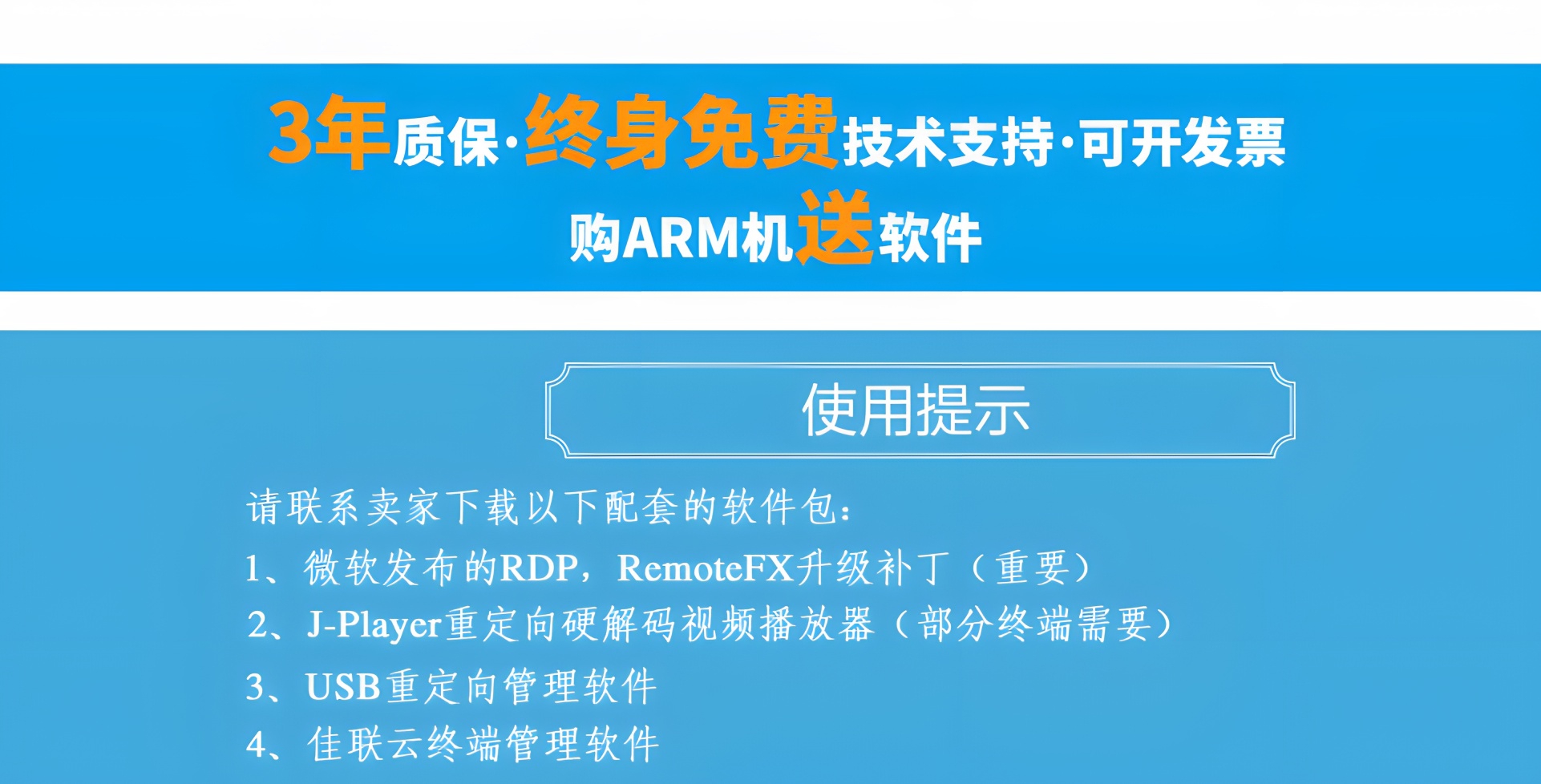 3年质保·终身免费技术支持·可开发票

购ARM机送软件

使用提示

请联系卖家下载以下配套的软件包：

1、微软发布的RDP，RemoteFX升级补丁（重要）

2、J-Player重定向硬解码视频播放器（部分终端需要）

3、USB重定向管理软件

4、佳联云终端管理软件